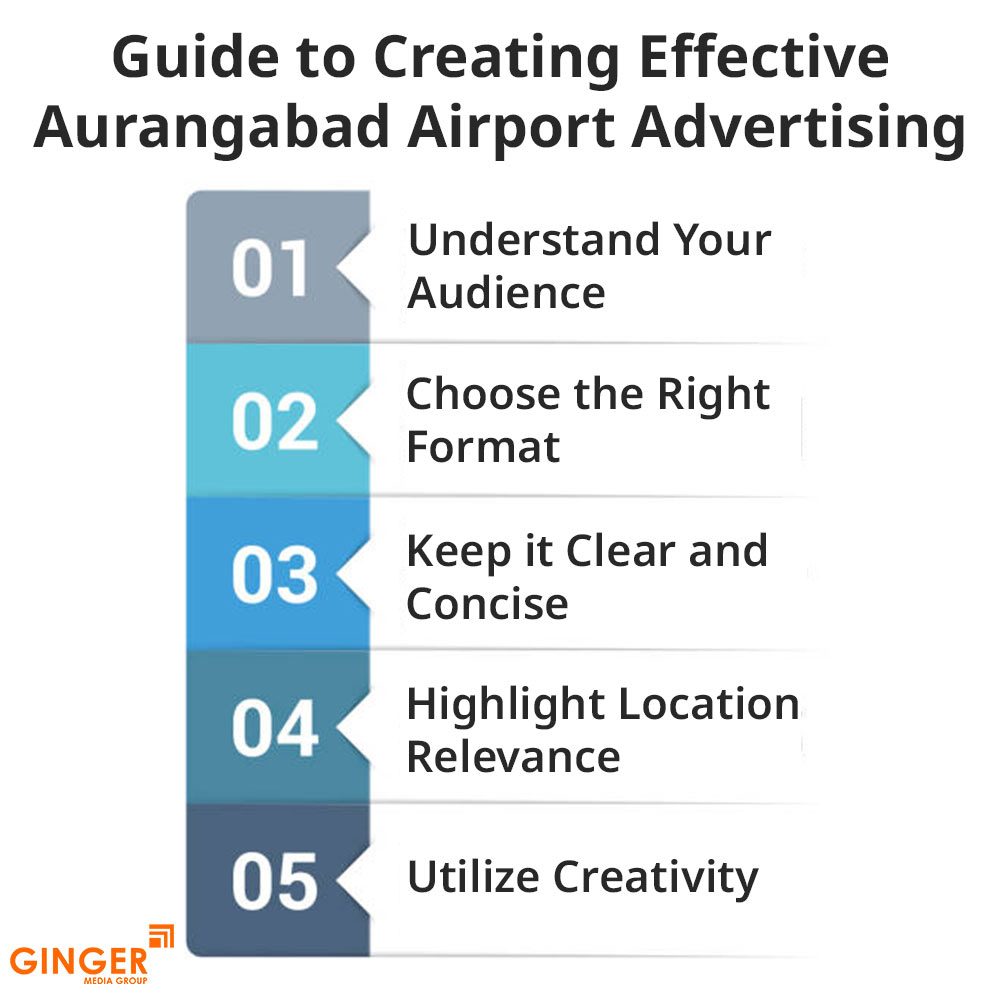 Guide to Creating Effective Aurangabad Airport Advertising

01 Understand Your Audience

02 Choose the Right Format

03 Keep it Clear and Concise

04 Highlight Location Relevance

05 Utilize Creativity

GINGER MEDIA GROUP